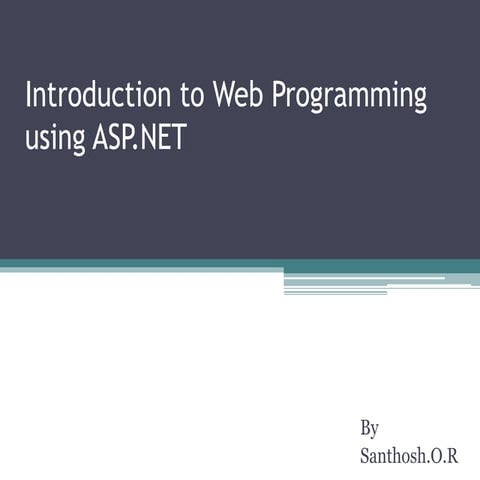 Introduction to Web Programming using ASP.NET

By
Santhosh.O.R